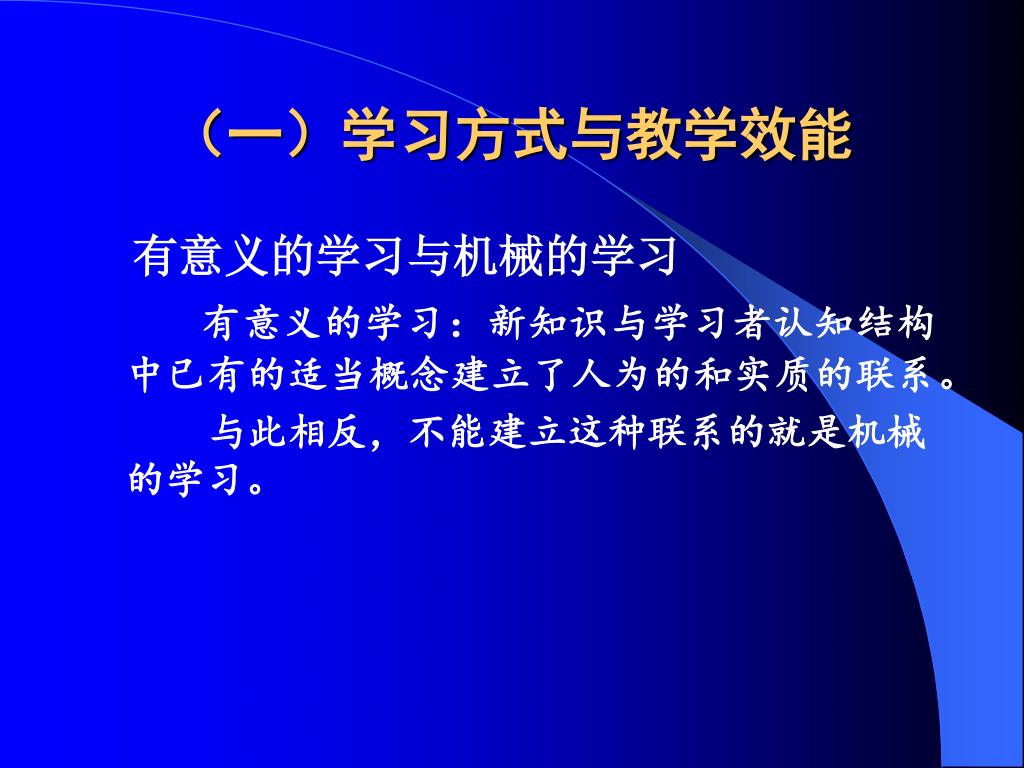 （一）学习方式与教学效能

有意义的学习与机械的学习

有意义的学习：新知识与学习者认知结构中已有的适当概念建立了人为的和实质的联系。

与此相反，不能建立这种联系的就是机械的学习。